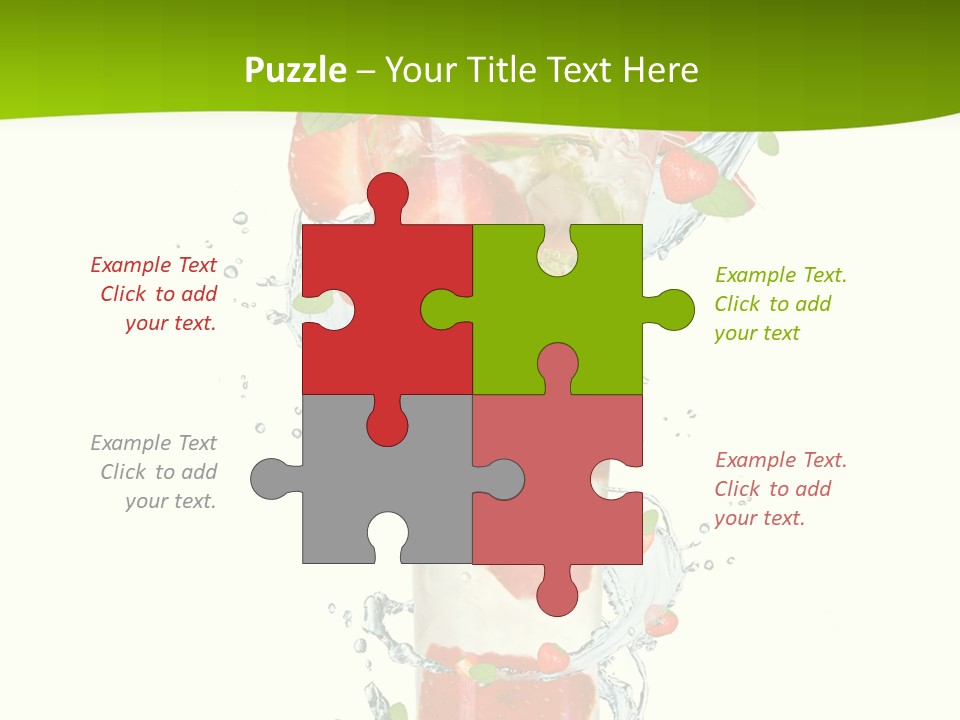 Puzzle – Your Title Text Here

Example Text
Click to add
your text.

Example Text.
Click to add
your text

Example Text
Click to add
your text.

Example Text.
Click to add
your text.